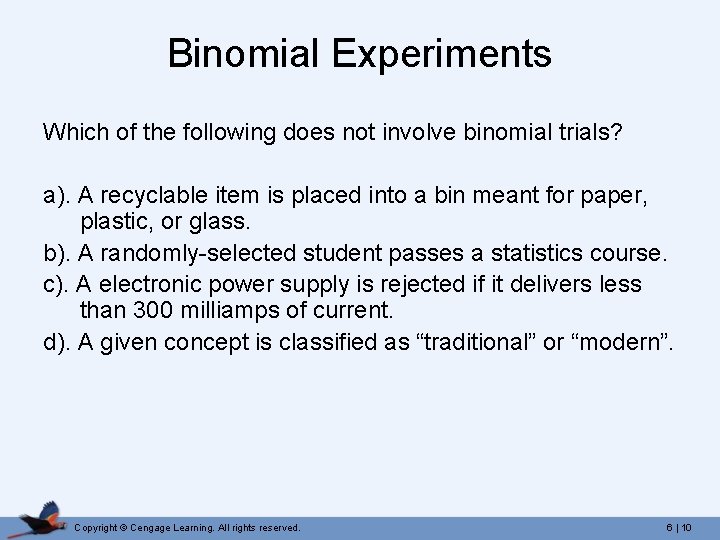 Binomial Experiments

Which of the following does not involve binomial trials?

a). A recyclable item is placed into a bin meant for paper, plastic, or glass.
b). A randomly-selected student passes a statistics course.
c). A electronic power supply is rejected if it delivers less than 300 milliamps of current.
d). A given concept is classified as “traditional” or “modern”.

Copyright © Cengage Learning. All rights reserved.

6 | 10